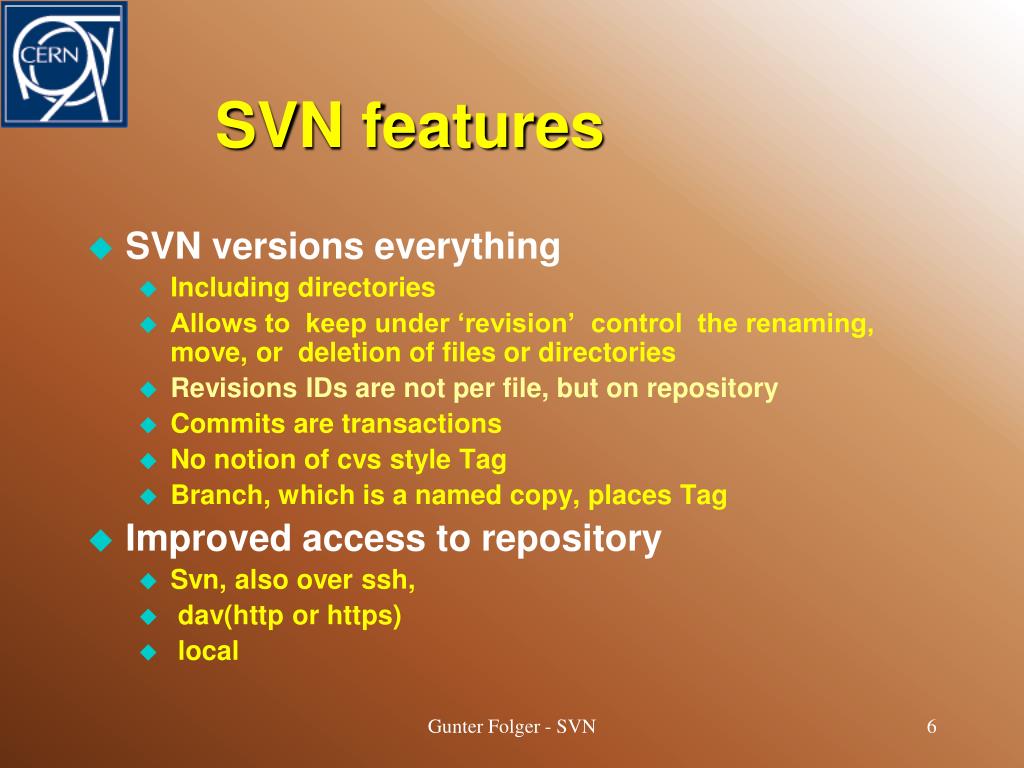 CERN

SVN features

SVN versions everything
Including directories
Allows to keep under ‘revision’ control the renaming, move, or deletion of files or directories
Revisions IDs are not per file, but on repository
Commits are transactions
No notion of cvs style Tag
Branch, which is a named copy, places Tag

Improved access to repository
Svn, also over ssh,
dav(http or https)
local

Gunter Folger - SVN

6